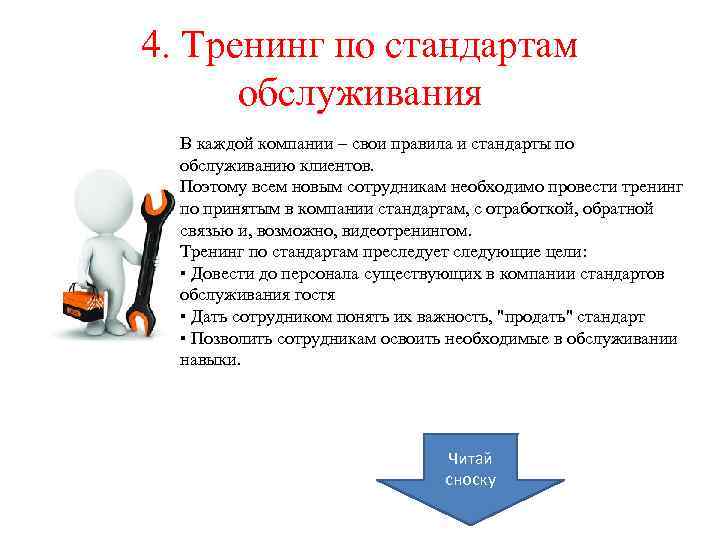 4. Тренинг по стандартам обслуживания

В каждой компании – свои правила и стандарты по обслуживанию клиентов.
Поэтому всем новым сотрудникам необходимо провести тренинг по принятым в компании стандартам, с отработкой, обратной связью и, возможно, видеотренингом.
Тренинг по стандартам преследует следующие цели:
▪ Довести до персонала существующих в компании стандартов обслуживания гостя
▪ Дать сотрудником понять их важность, "продать" стандарт
▪ Позволить сотрудникам освоить необходимые в обслуживании навыки.

Читай сноску